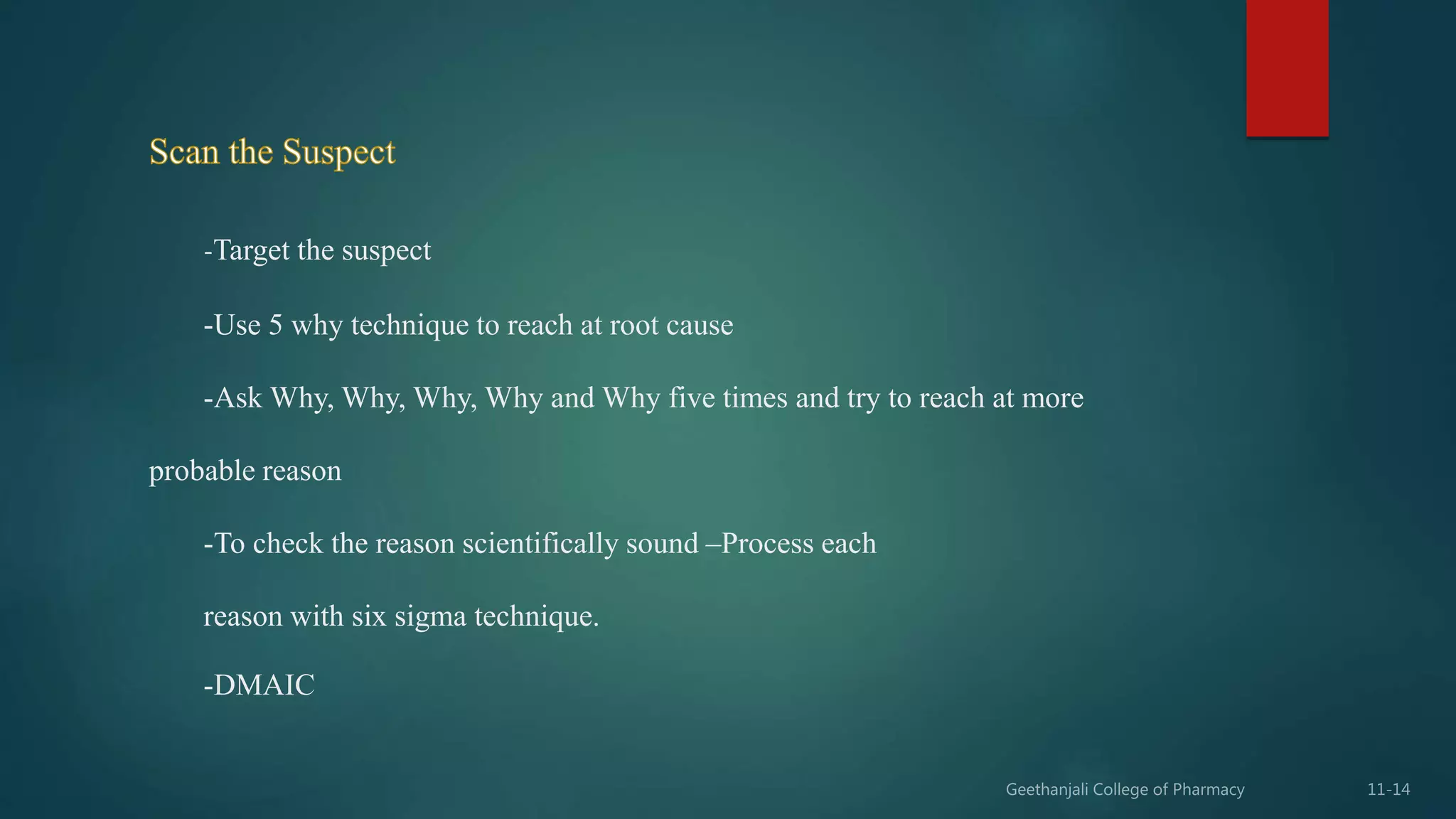 Scan the Suspect

-Target the suspect

-Use 5 why technique to reach at root cause

-Ask Why, Why, Why, Why and Why five times and try to reach at more probable reason

-To check the reason scientifically sound –Process each

reason with six sigma technique.

-DMAIC

Geethanjali College of Pharmacy

11-14